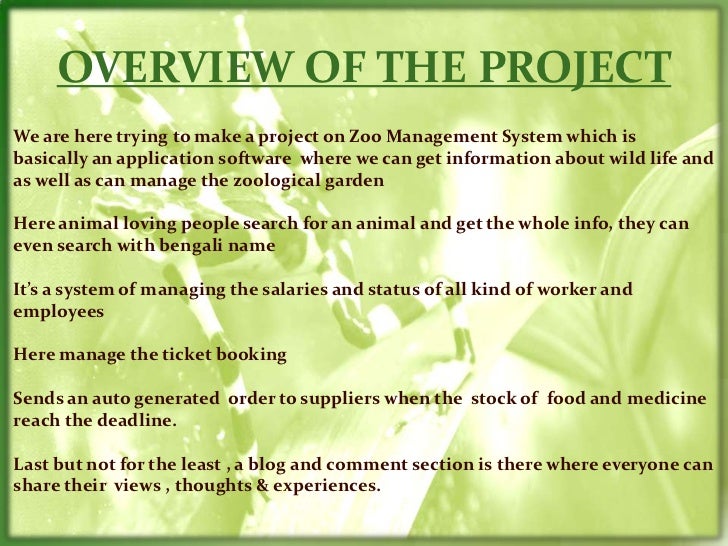 OVERVIEW OF THE PROJECT

We are here trying to make a project on Zoo Management System which is basically an application software where we can get information about wild life and as well as can manage the zoological garden

Here animal loving people search for an animal and get the whole info, they can even search with bengali name

It's a system of managing the salaries and status of all kind of worker and employees

Here manage the ticket booking

Sends an auto generated order to suppliers when the stock of food and medicine reach the deadline.

Last but not for the least , a blog and comment section is there where everyone can share their views , thoughts & experiences.